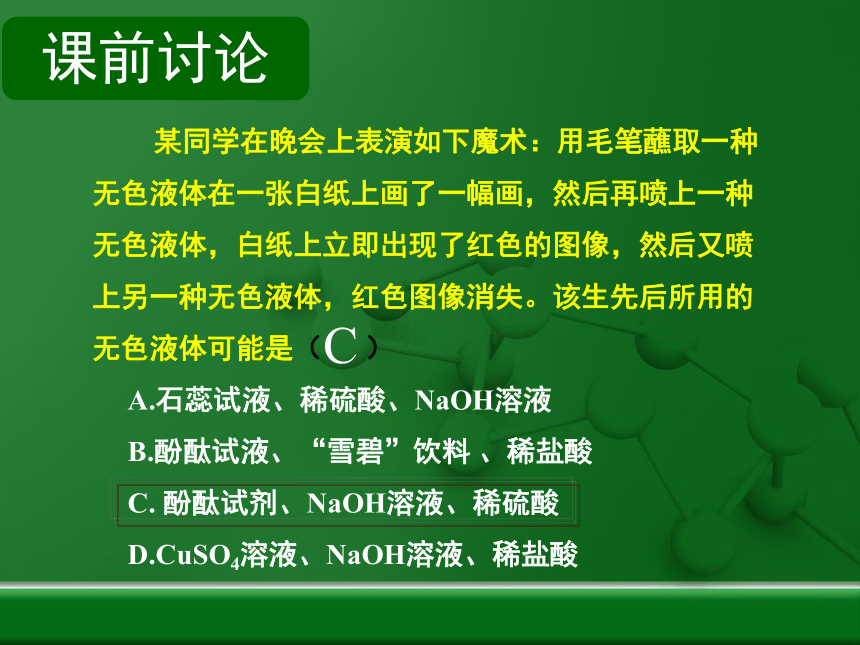 课前讨论

某同学在晚会上表演如下魔术：用毛笔蘸取一种无色液体在一张白纸上画了一幅画，然后再喷上一种无色液体，白纸上立即出现了红色的图像，然后又喷上另一种无色液体，红色图像消失。该生先后所用的无色液体可能是（C）

A.石蕊试液、稀硫酸、NaOH溶液

B.酚酞试液、“雪碧”饮料 、稀盐酸

C. 酚酞试剂、NaOH溶液、稀硫酸

D.$CuSO_4$溶液、NaOH溶液、稀盐酸